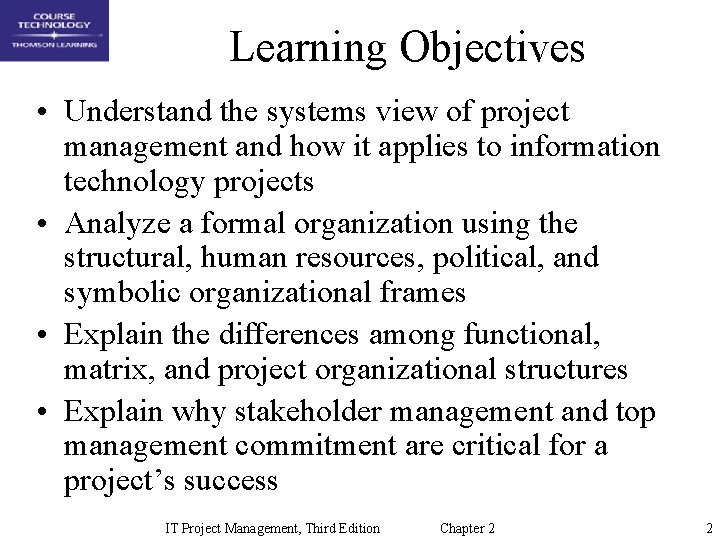 COURSE TECHNOLOGY
THOMSON LEARNING

Learning Objectives

• Understand the systems view of project management and how it applies to information technology projects
• Analyze a formal organization using the structural, human resources, political, and symbolic organizational frames
• Explain the differences among functional, matrix, and project organizational structures
• Explain why stakeholder management and top management commitment are critical for a project's success

IT Project Management, Third Edition Chapter 2 2